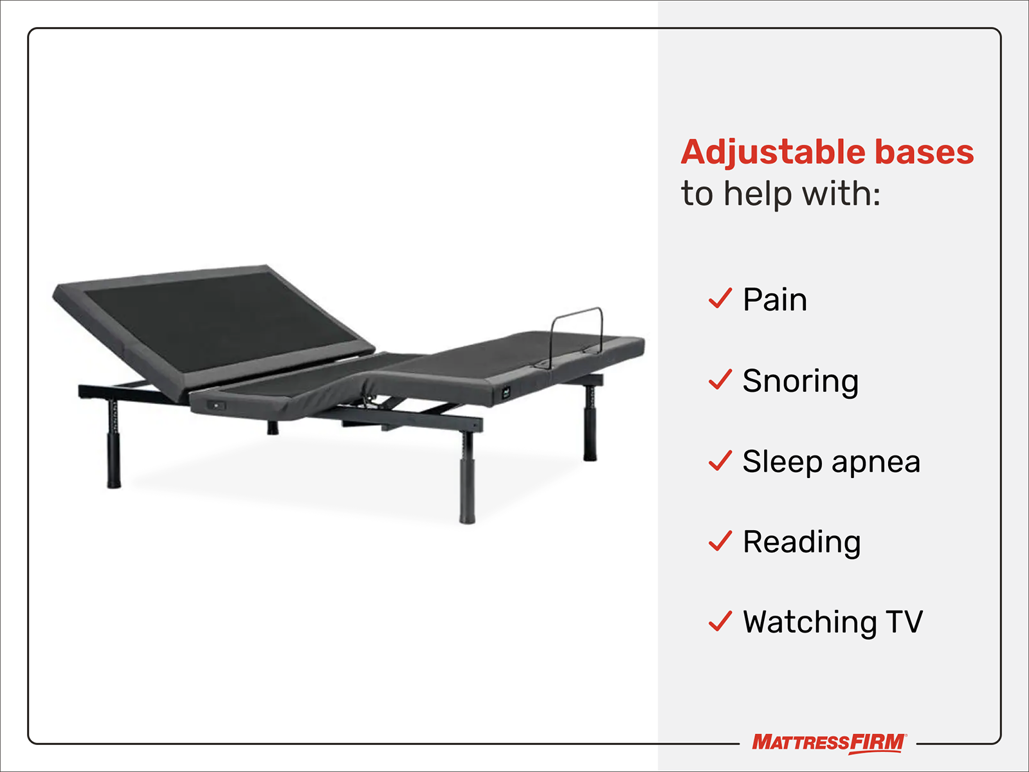 Adjustable bases to help with:

✓ Pain

✓ Snoring

✓ Sleep apnea

✓ Reading

✓ Watching TV

MATTRESSFIRM